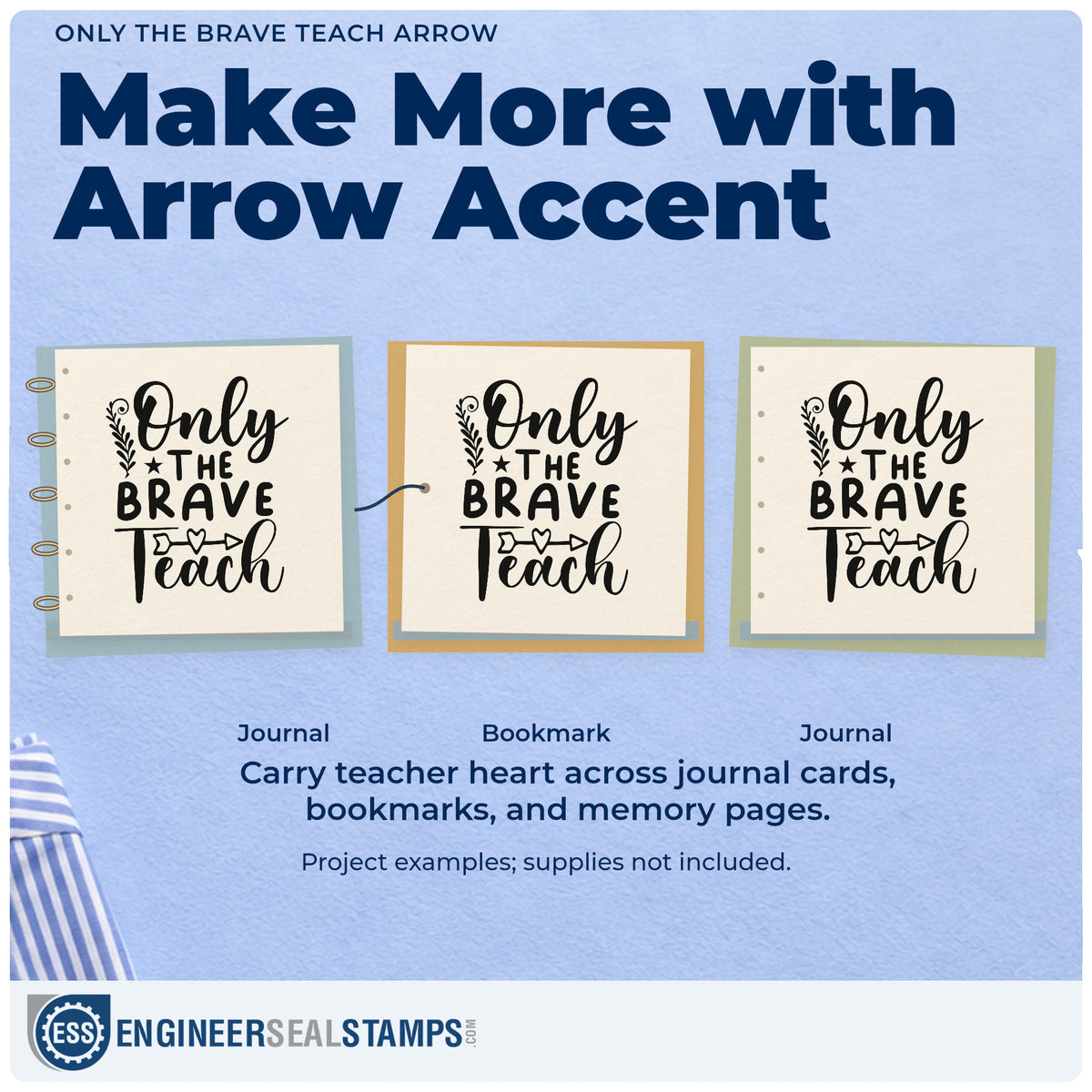 ONLY THE BRAVE TEACH ARROW

Make More with Arrow Accent

Only THE BRAVE Teach

Only THE BRAVE Teach

Only THE BRAVE Teach

Journal

Bookmark

Journal

Carry teacher heart across journal cards, bookmarks, and memory pages.

Project examples; supplies not included.

ESS ENGINEERSEALSTAMPS.COM